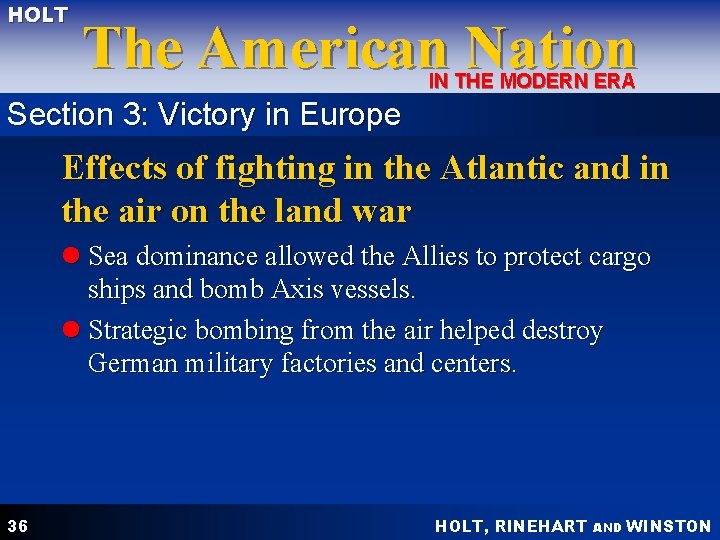 HOLT
The American Nation
IN THE MODERN ERA

Section 3: Victory in Europe

Effects of fighting in the Atlantic and in the air on the land war

Sea dominance allowed the Allies to protect cargo ships and bomb Axis vessels.

Strategic bombing from the air helped destroy German military factories and centers.

36

HOLT, RINEHART AND WINSTON